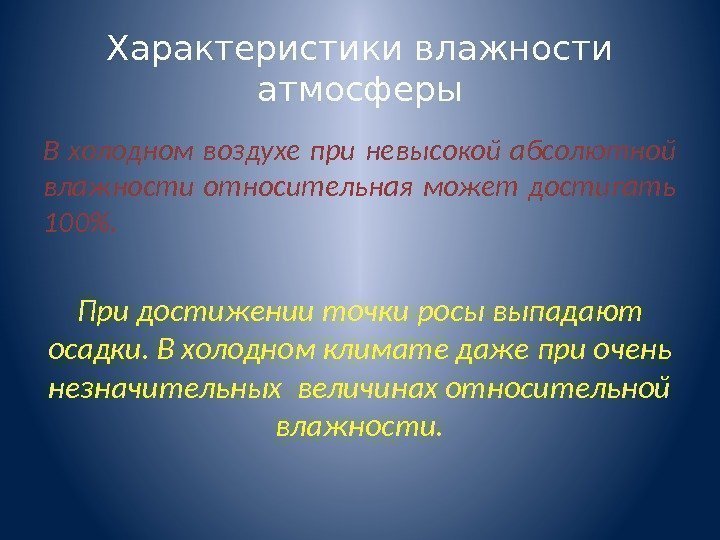 Характеристики влажности атмосферы

В холодном воздухе при невысокой абсолютной влажности относительная может достигать 100%.

При достижении точки росы выпадают осадки. В холодном климате даже при очень незначительных  величинах относительной влажности.